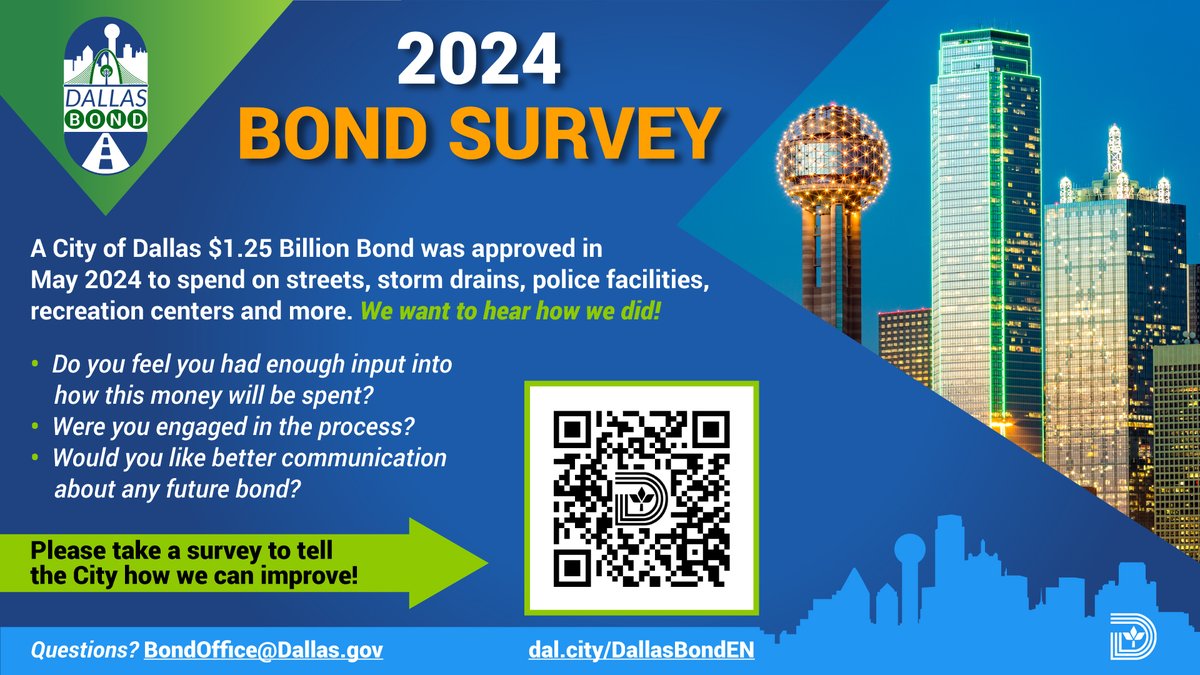 DALLAS BOND

2024
BOND SURVEY

A City of Dallas $1.25 Billion Bond was approved in May 2024 to spend on streets, storm drains, police facilities, recreation centers and more. We want to hear how we did!

• Do you feel you had enough input into how this money will be spent?
• Were you engaged in the process?
• Would you like better communication about any future bond?

Please take a survey to tell the City how we can improve!

Questions? BondOffice@Dallas.gov

dal.city/DallasBondEN